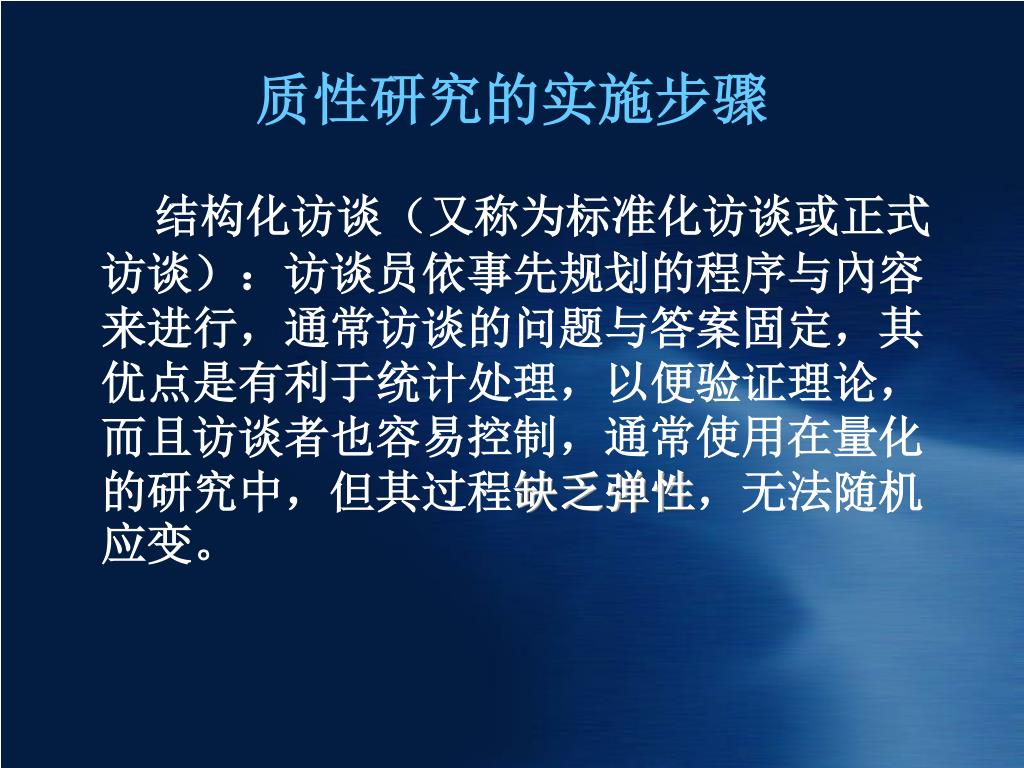 质性研究的实施步骤

结构化访谈（又称为标准化访谈或正式访谈）：访谈员依事先规划的程序与内容来进行，通常访谈的问题与答案固定，其优点是有利于统计处理，以便验证理论，而且访谈者也容易控制，通常使用在量化的研究中，但其过程缺乏弹性，无法随机应变。